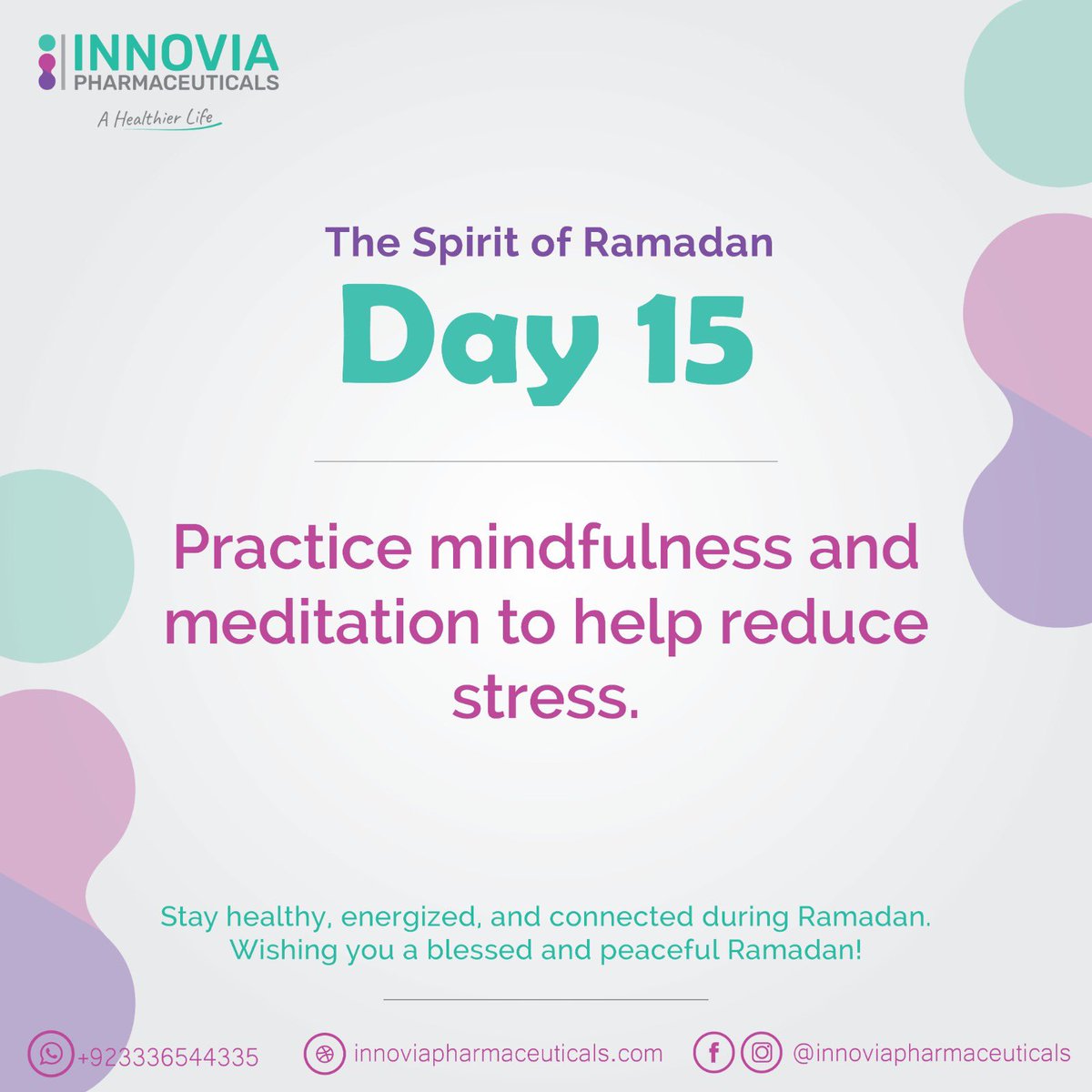 INNOVIA
PHARMACEUTICALS
A Healthier Life

The Spirit of Ramadan
Day 15

Practice mindfulness and meditation to help reduce stress.

Stay healthy, energized, and connected during Ramadan.
Wishing you a blessed and peaceful Ramadan!

+923336544335 innoviapharmaceuticals.com @innoviapharmaceuticals